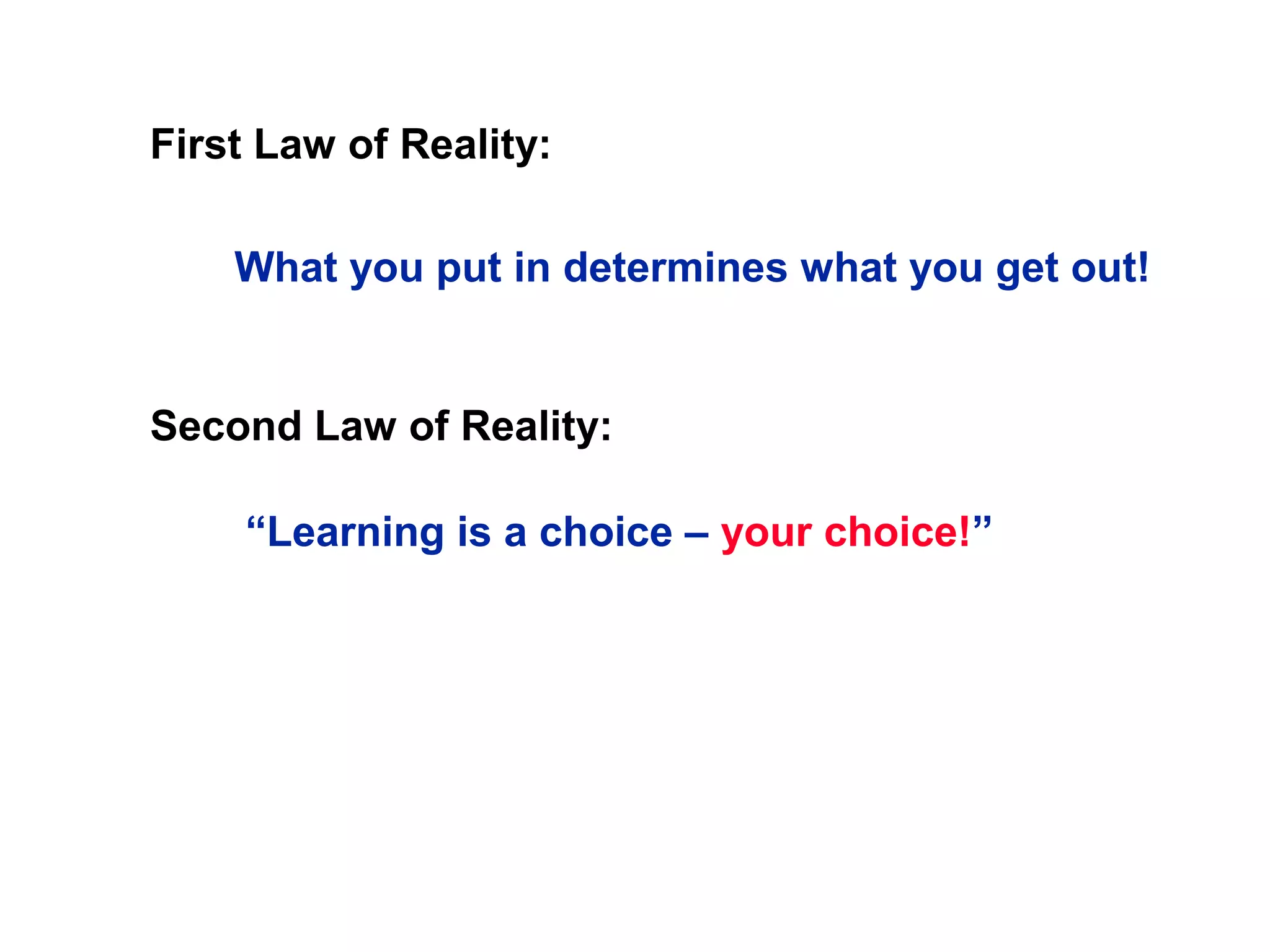 First Law of Reality:

What you put in determines what you get out!

Second Law of Reality:

“Learning is a choice – your choice!”